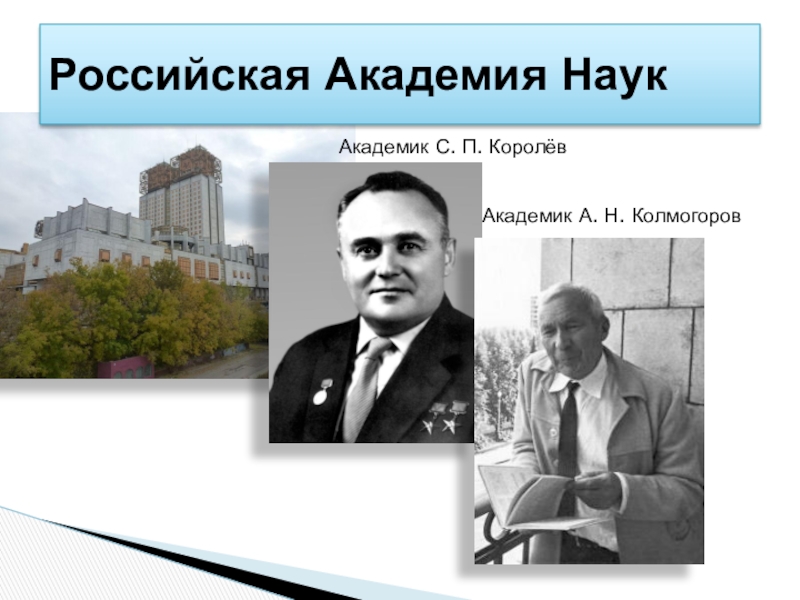 Российская Академия Наук

Академик С. П. Королёв

Академик А. Н. Колмогоров